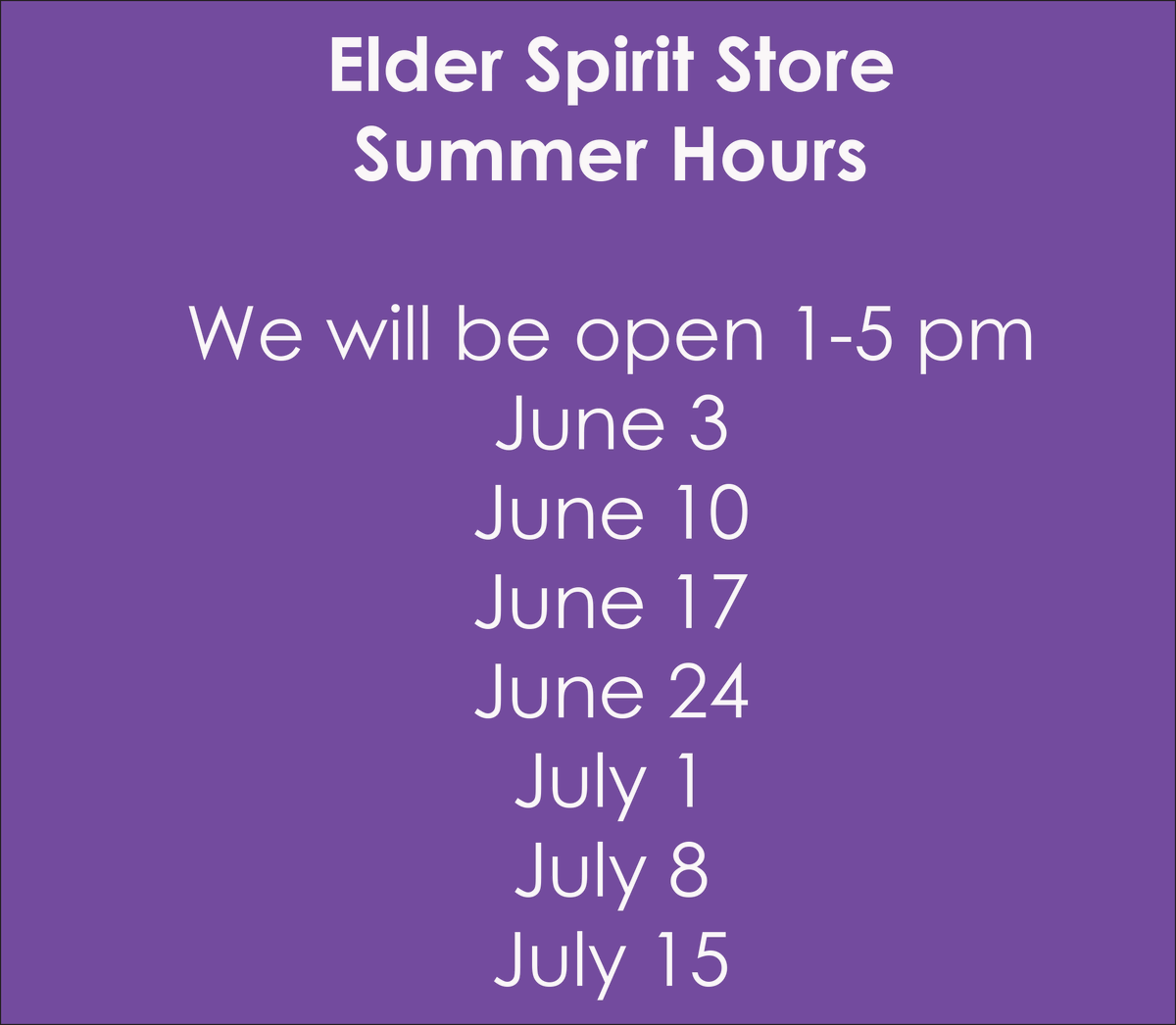 Elder Spirit Store
Summer Hours

We will be open 1-5 pm
June 3
June 10
June 17
June 24
July 1
July 8
July 15